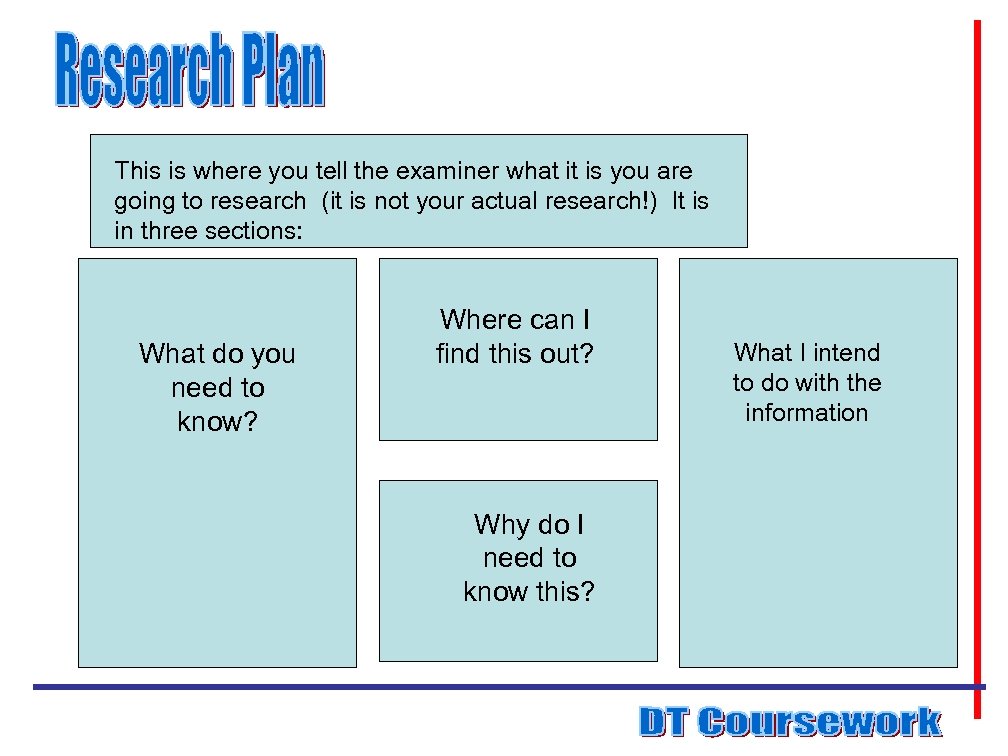 Research Plan

This is where you tell the examiner what it is you are going to research (it is not your actual research!) It is in three sections:

What do you need to know?

Where can I find this out?

Why do I need to know this?

What I intend to do with the information

DT Coursework